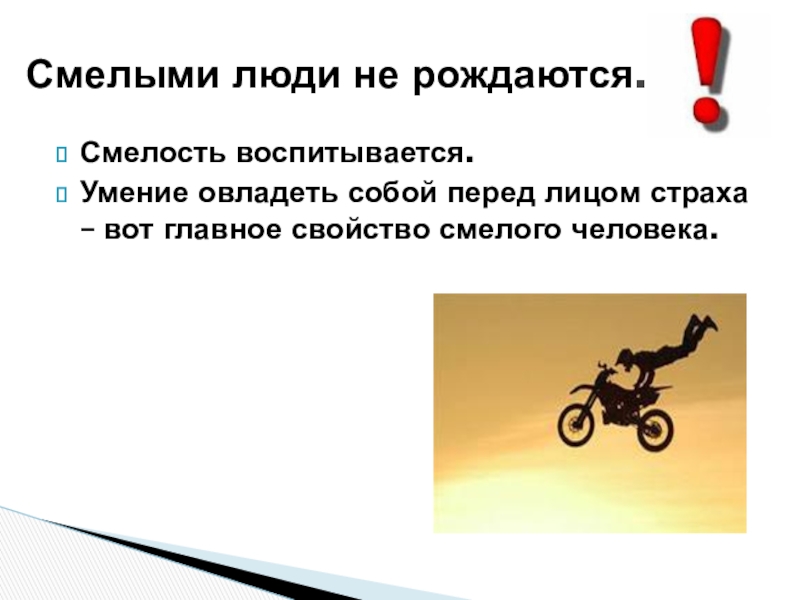 Смелыми люди не рождаются.

Смелость воспитывается.

Умение овладеть собой перед лицом страха – вот главное свойство смелого человека.